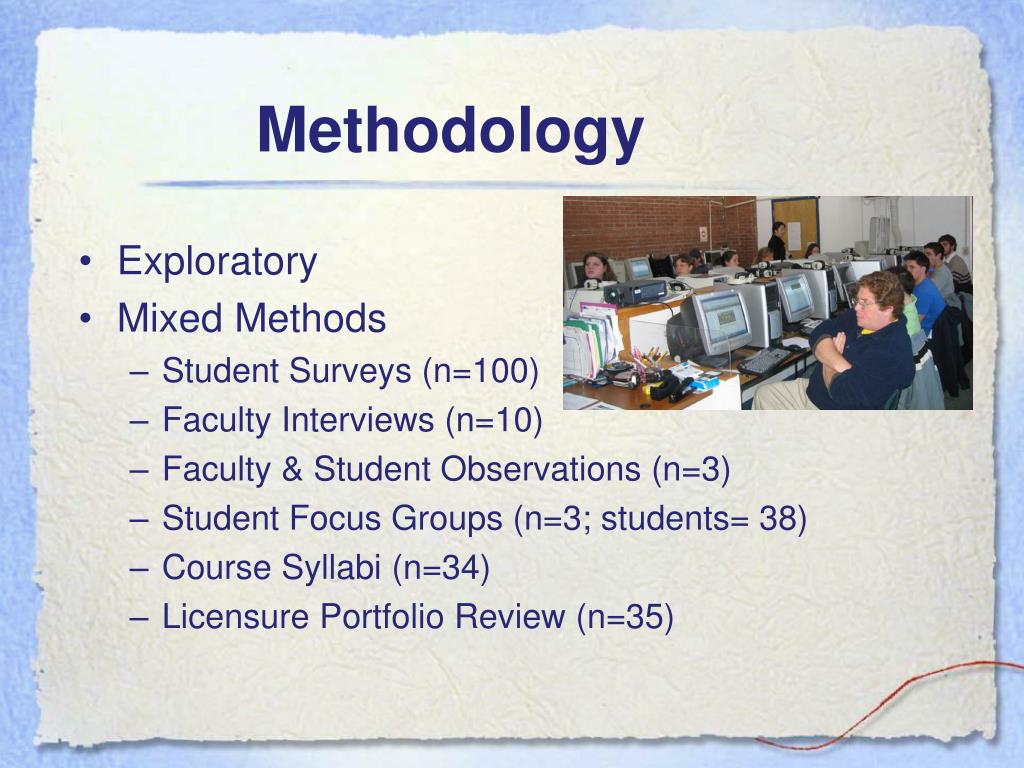 Methodology

• Exploratory
• Mixed Methods
– Student Surveys (n=100)
– Faculty Interviews (n=10)
– Faculty & Student Observations (n=3)
– Student Focus Groups (n=3; students= 38)
– Course Syllabi (n=34)
– Licensure Portfolio Review (n=35)